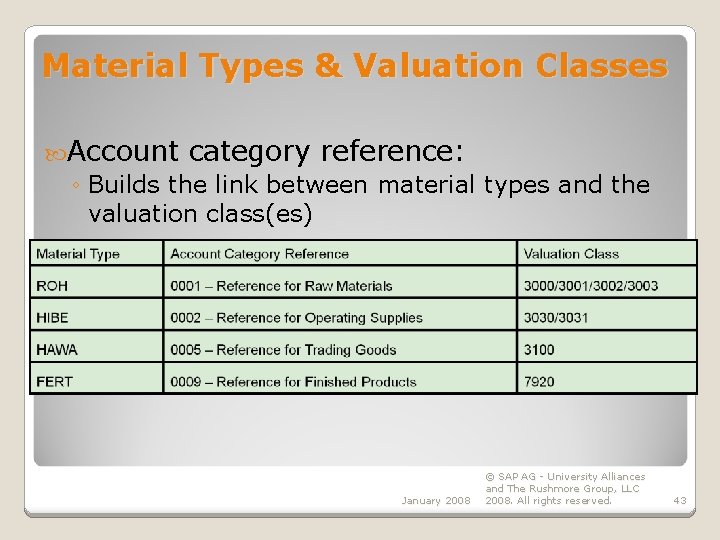 Material Types & Valuation Classes

Account category reference:

◦ Builds the link between material types and the valuation class(es)

| Material Type | Account Category Reference | Valuation Class |
|---|---|---|
| ROH | 0001 – Reference for Raw Materials | 3000/3001/3002/3003 |
| HIBE | 0002 – Reference for Operating Supplies | 3030/3031 |
| HAWA | 0005 – Reference for Trading Goods | 3100 |
| FERT | 0009 – Reference for Finished Products | 7920 |

January 2008

© SAP AG - University Alliances and The Rushmore Group, LLC 2008. All rights reserved.

43